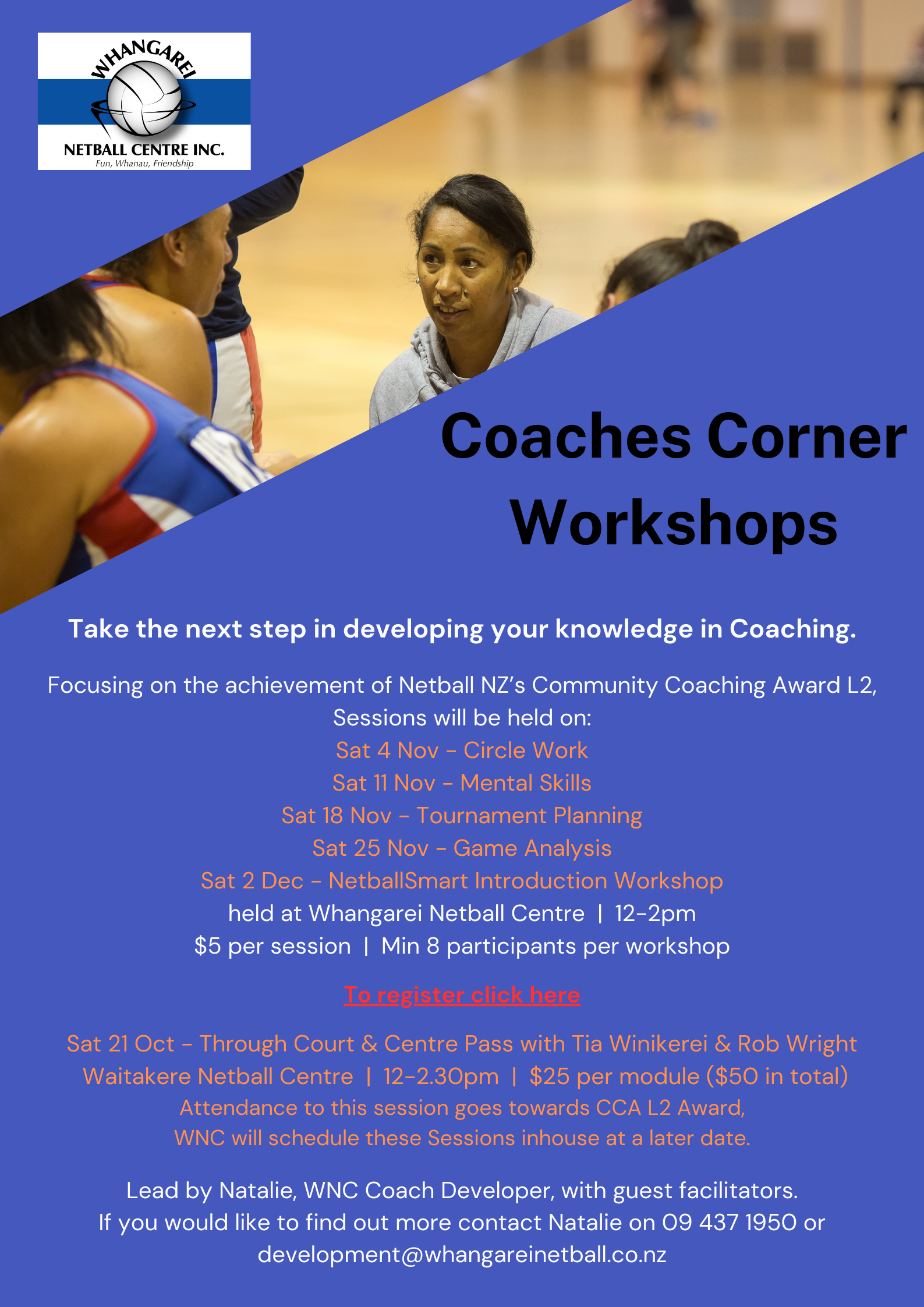 WHANGAREI
NETBALL CENTRE INC.
Fun, Whanau, Friendship

Coaches Corner Workshops

Take the next step in developing your knowledge in Coaching.

Focusing on the achievement of Netball NZ's Community Coaching Award L2, Sessions will be held on:
Sat 4 Nov - Circle Work
Sat 11 Nov - Mental Skills
Sat 18 Nov - Tournament Planning
Sat 25 Nov - Game Analysis
Sat 2 Dec - NetballSmart Introduction Workshop
held at Whangarei Netball Centre | 12-2pm
$5 per session | Min 8 participants per workshop

To register click here

Sat 21 Oct - Through Court & Centre Pass with Tia Winikerei & Rob Wright
Waitakere Netball Centre | 12-2.30pm | $25 per module ($50 in total)
Attendance to this session goes towards CCA L2 Award,
WNC will schedule these Sessions inhouse at a later date.

Lead by Natalie, WNC Coach Developer, with guest facilitators.
If you would like to find out more contact Natalie on 09 437 1950 or development@whangareinetball.co.nz